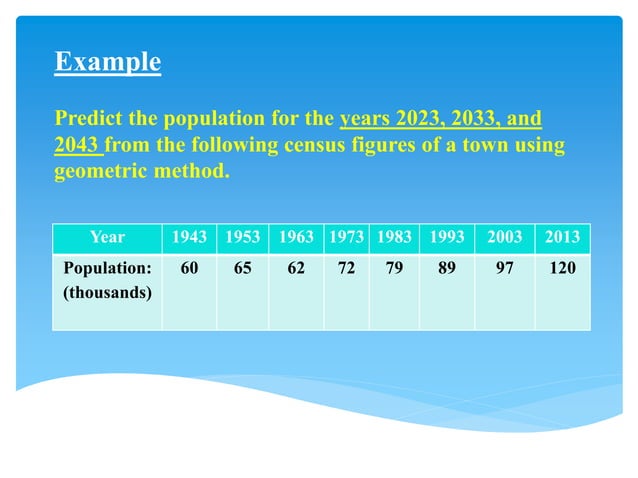 Example

Predict the population for the years 2023, 2033, and 2043 from the following census figures of a town using geometric method.

| Year | 1943 | 1953 | 1963 | 1973 | 1983 | 1993 | 2003 | 2013 |
|---|---|---|---|---|---|---|---|---|
| Population: (thousands) | 60 | 65 | 62 | 72 | 79 | 89 | 97 | 120 |